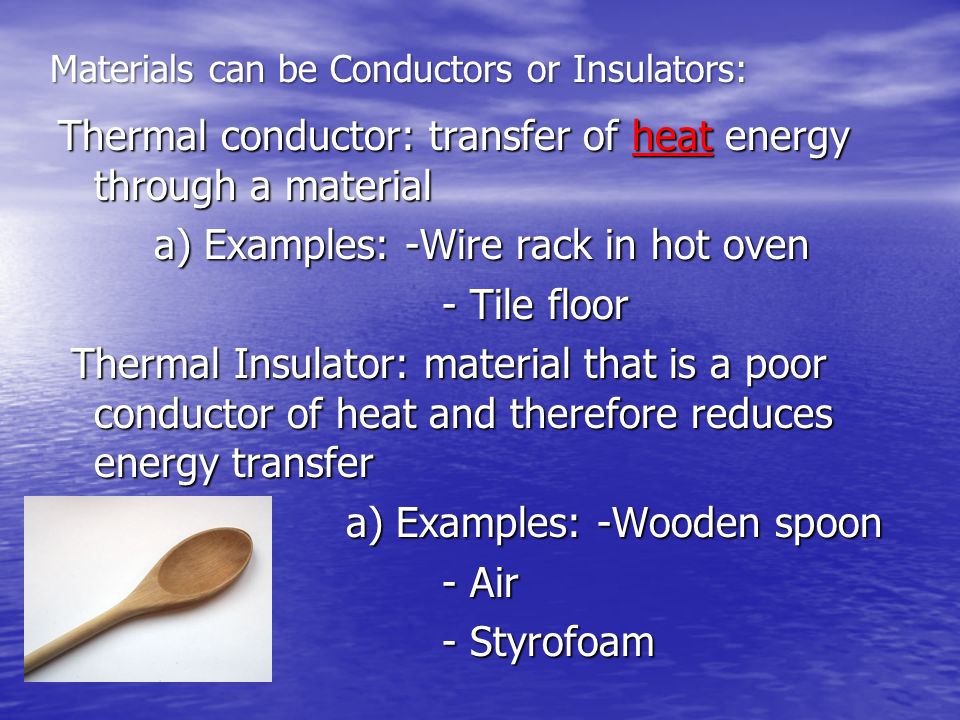 Materials can be Conductors or Insulators:

Thermal conductor: transfer of heat energy through a material

a) Examples: -Wire rack in hot oven

- Tile floor

Thermal Insulator: material that is a poor conductor of heat and therefore reduces energy transfer

a) Examples: -Wooden spoon

- Air

- Styrofoam